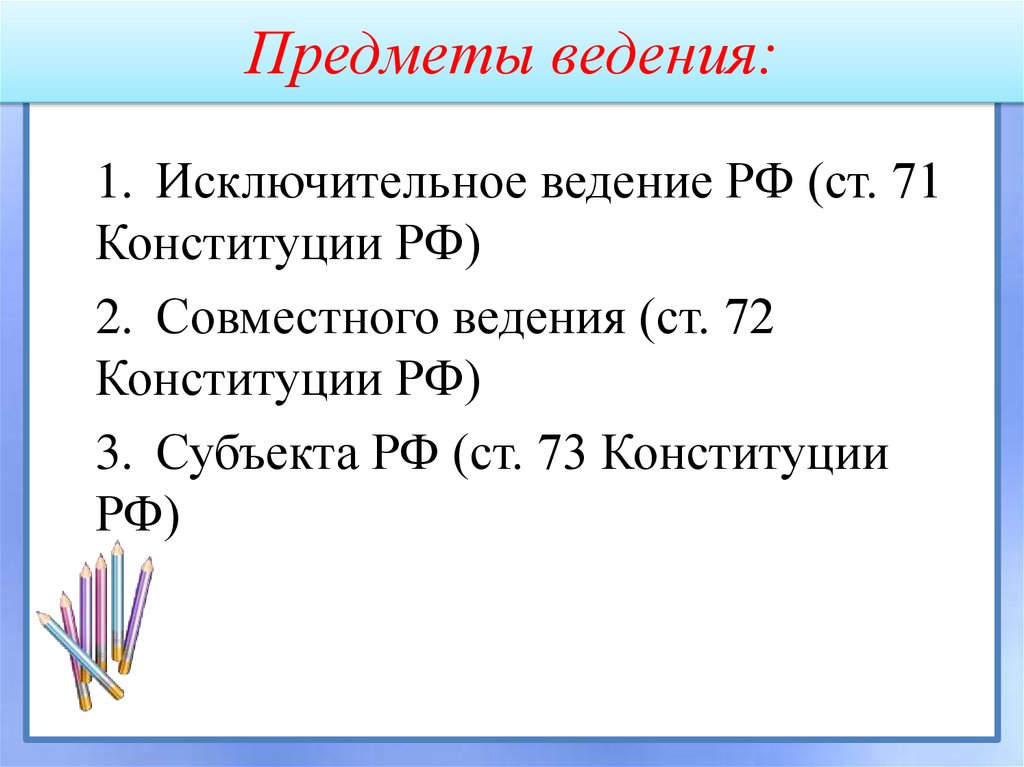 Предметы ведения:

1. Исключительное ведение РФ (ст. 71 Конституции РФ)

2. Совместного ведения (ст. 72 Конституции РФ)

3. Субъекта РФ (ст. 73 Конституции РФ)